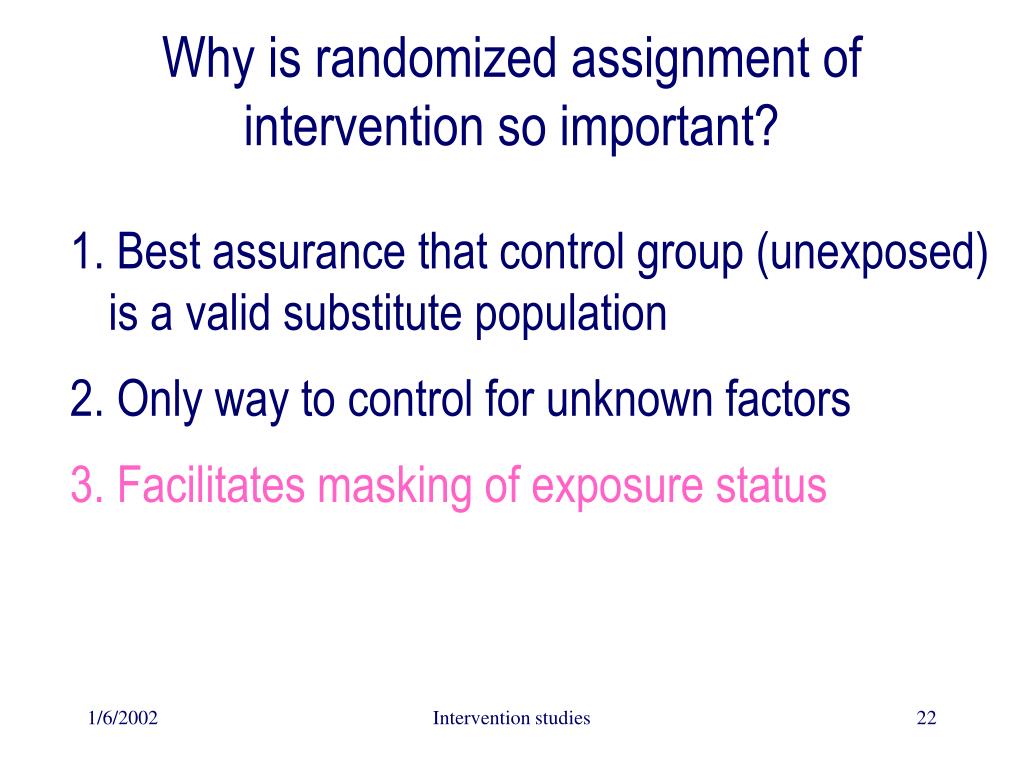 Why is randomized assignment of intervention so important?

1. Best assurance that control group (unexposed) is a valid substitute population

2. Only way to control for unknown factors

3. Facilitates masking of exposure status

1/6/2002 Intervention studies 22